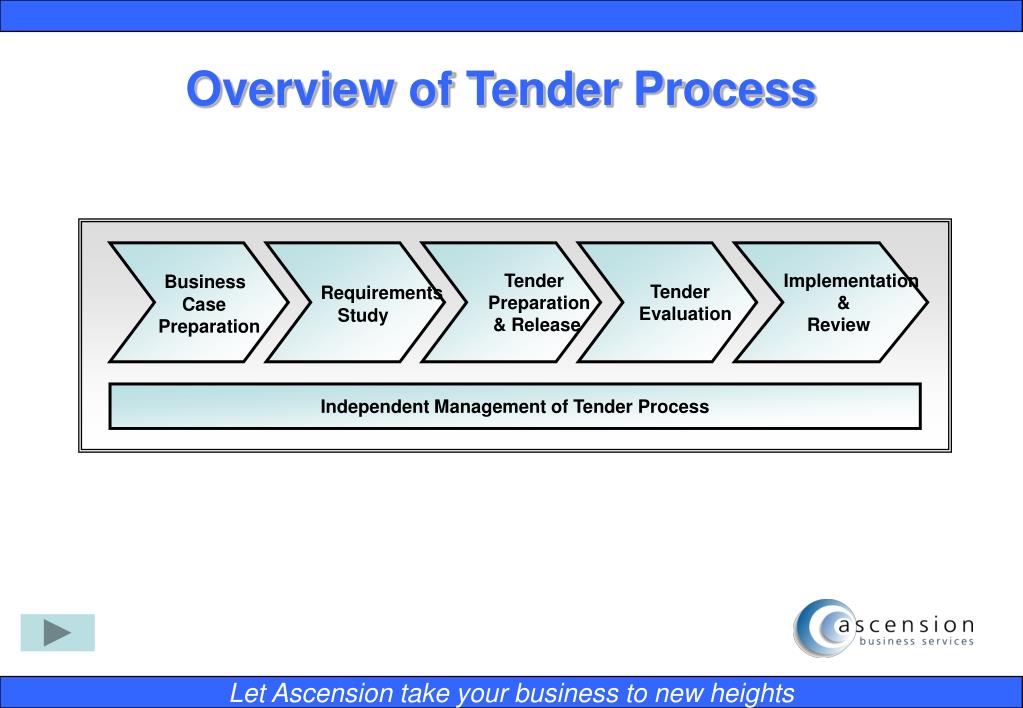 Overview of Tender Process

Business Case Preparation

Requirements Study

Tender Preparation & Release

Tender Evaluation

Implementation & Review

Independent Management of Tender Process

ascension
business services

Let Ascension take your business to new heights